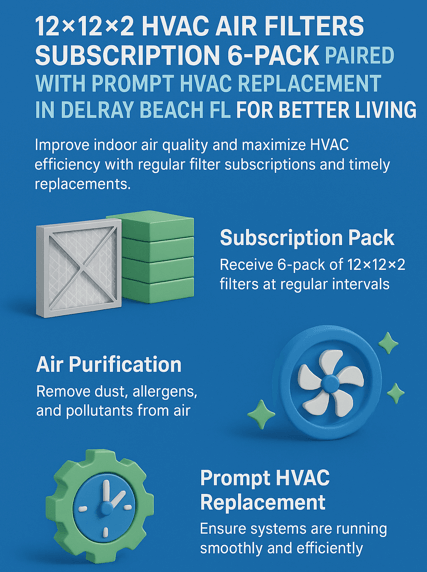 12×12×2 HVAC AIR FILTERS SUBSCRIPTION 6-PACK PAIRED WITH PROMPT HVAC REPLACEMENT IN DELRAY BEACH FL FOR BETTER LIVING

Improve indoor air quality and maximize HVAC efficiency with regular filter subscriptions and timely replacements.

Subscription Pack

Receive 6-pack of 12×12×2 filters at regular intervals

Air Purification

Remove dust, allergens, and pollutants from air

Prompt HVAC Replacement

Ensure systems are running smoothly and efficiently